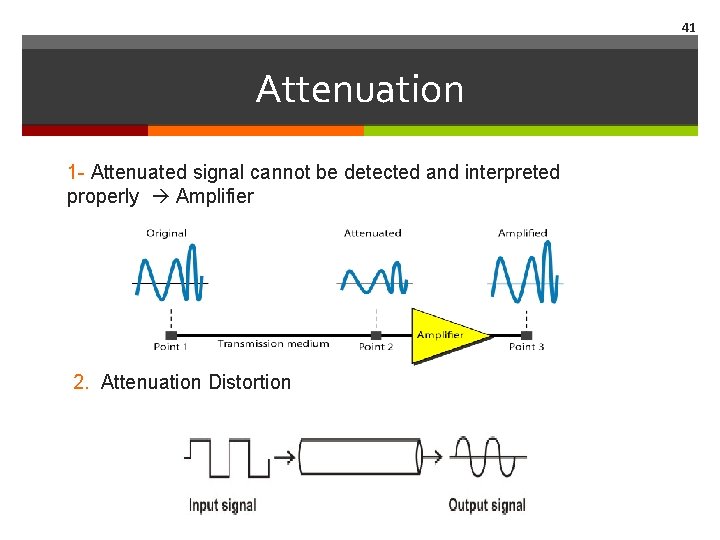 41

Attenuation

1- Attenuated signal cannot be detected and interpreted properly → Amplifier

Original

Attenuated

Amplified

Point 1

Transmission medium

Point 2

Amplifier

Point 3

2. Attenuation Distortion

Input signal

Output signal